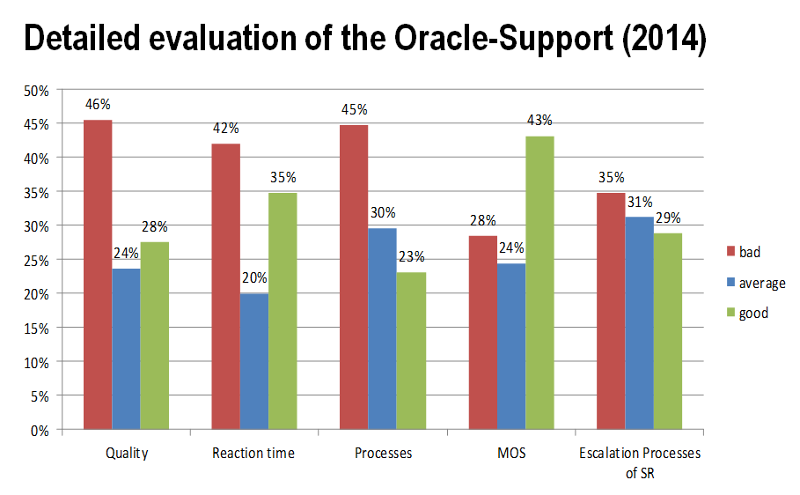 Detailed evaluation of the Oracle-Support (2014)

50%
45%
40%
35%
30%
25%
20%
15%
10%
5%
0%

46%
24%
28%
42%
20%
35%
45%
30%
23%
28%
24%
43%
35%
31%
29%

Quality
Reaction time
Processes
MOS
Escalation Processes of SR

bad
average
good